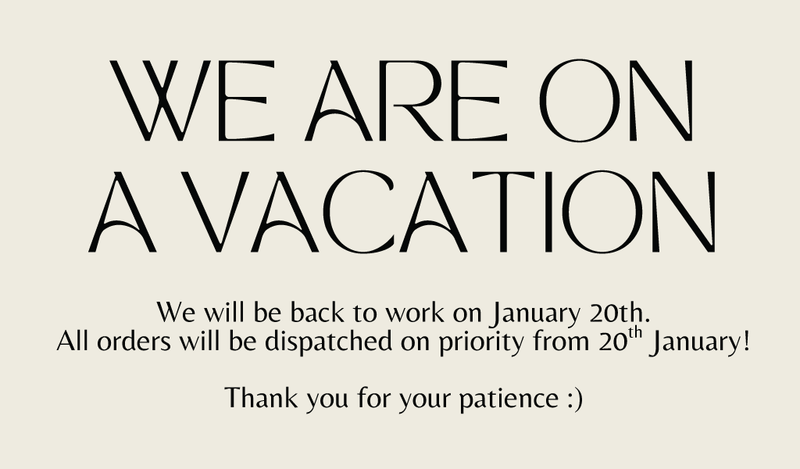 WE ARE ON A VACATION

We will be back to work on January 20th.
All orders will be dispatched on priority from 20$^{th}$ January!

Thank you for your patience :)